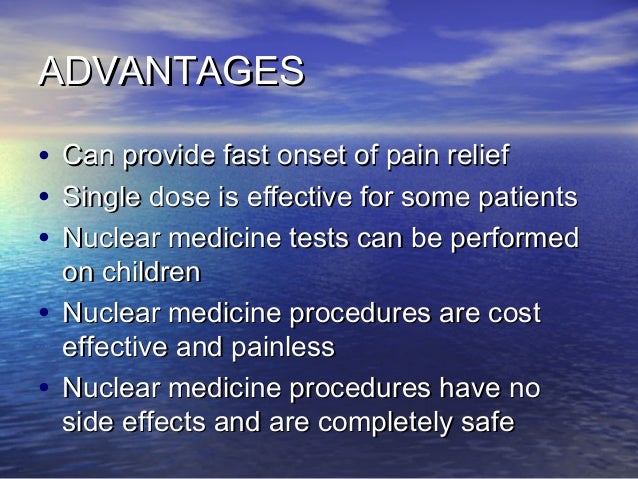 ADVANTAGES

• Can provide fast onset of pain relief
• Single dose is effective for some patients
• Nuclear medicine tests can be performed on children
• Nuclear medicine procedures are cost effective and painless
• Nuclear medicine procedures have no side effects and are completely safe